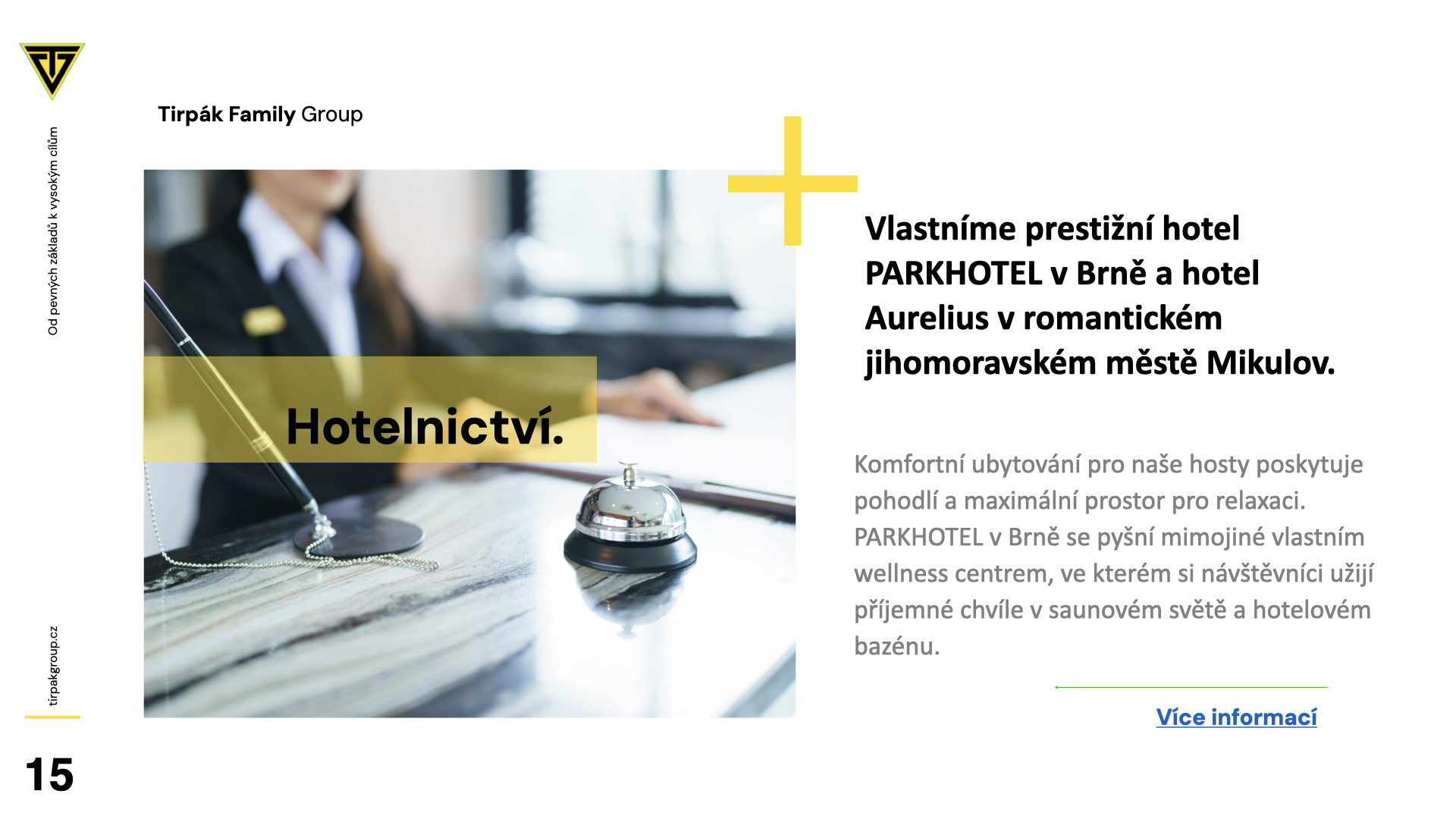 Od pevných základů k vysokým cílům

Tirpák Family Group

Hotelnictví.

Vlastníme prestižní hotel PARKHOTEL v Brně a hotel Aurelius v romantickém jihomoravském městě Mikulov.

Komfortní ubytování pro naše hosty poskytuje pohodlí a maximální prostor pro relaxaci. PARKHOTEL v Brně se pyšní mimojiné vlastním wellness centrem, ve kterém si návštěvníci užijí příjemné chvíle v saunovém světě a hotelovém bazénu.

Více informací

tirpakgroup.cz

15